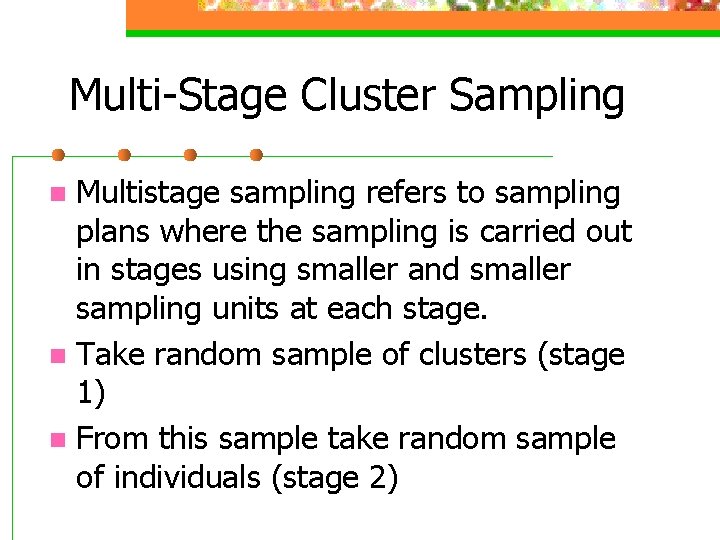 Multi-Stage Cluster Sampling

- Multistage sampling refers to sampling plans where the sampling is carried out in stages using smaller and smaller sampling units at each stage.
- Take random sample of clusters (stage 1)
- From this sample take random sample of individuals (stage 2)